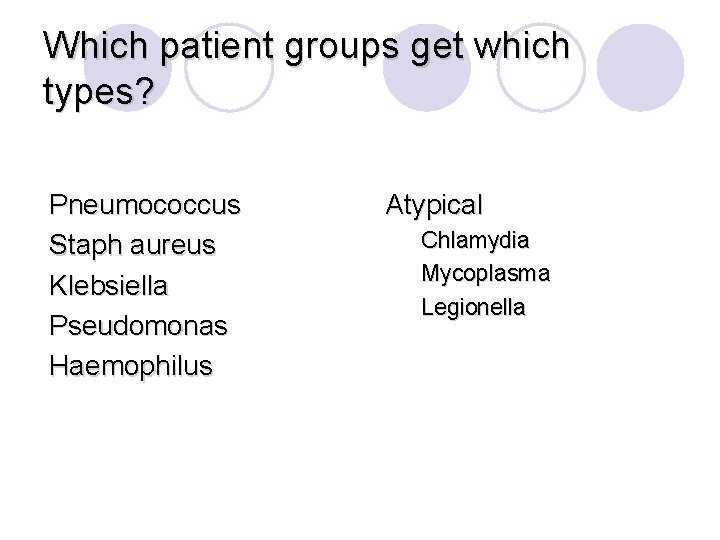 Which patient groups get which types?

Pneumococcus
Staph aureus
Klebsiella
Pseudomonas
Haemophilus

Atypical
Chlamydia
Mycoplasma
Legionella